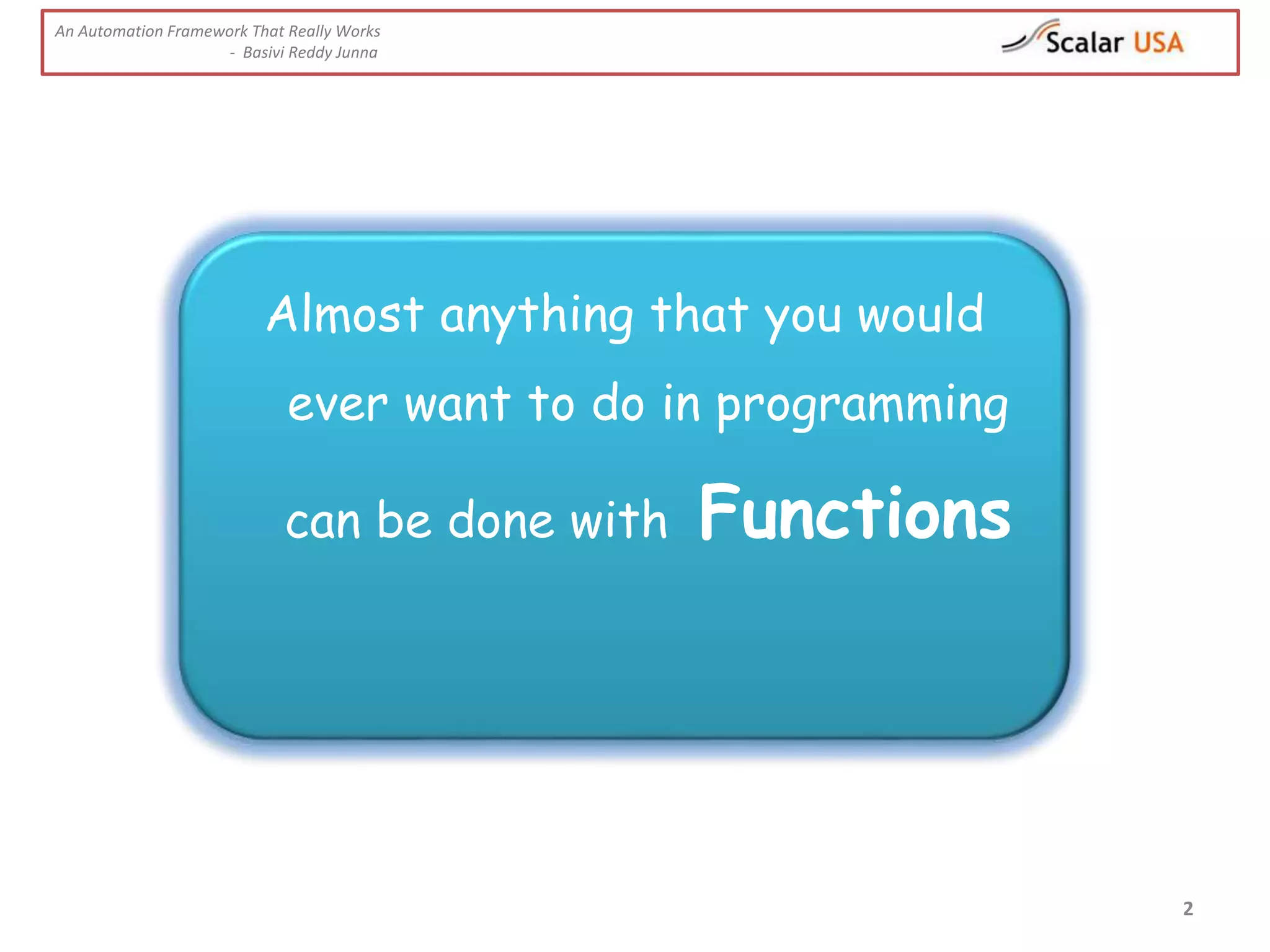 An Automation Framework That Really Works
- Basivi Reddy Junna

Scalar USA

Almost anything that you would ever want to do in programming can be done with Functions

2